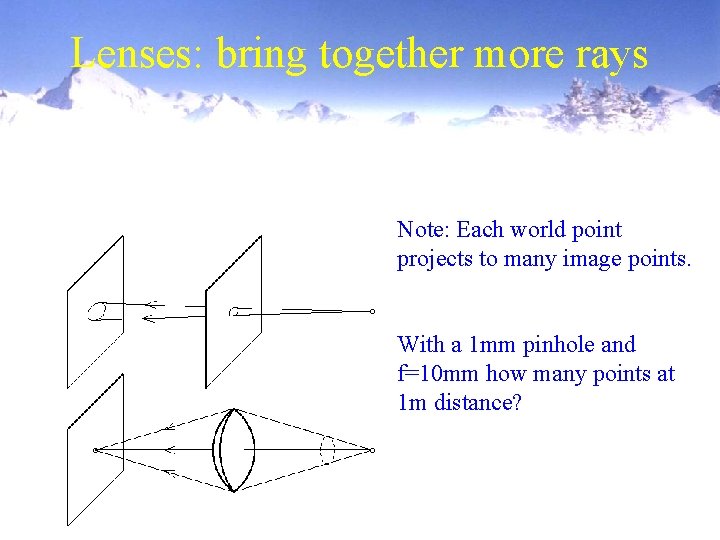 Lenses: bring together more rays

Note: Each world point projects to many image points.

With a 1mm pinhole and f=10mm how many points at 1m distance?